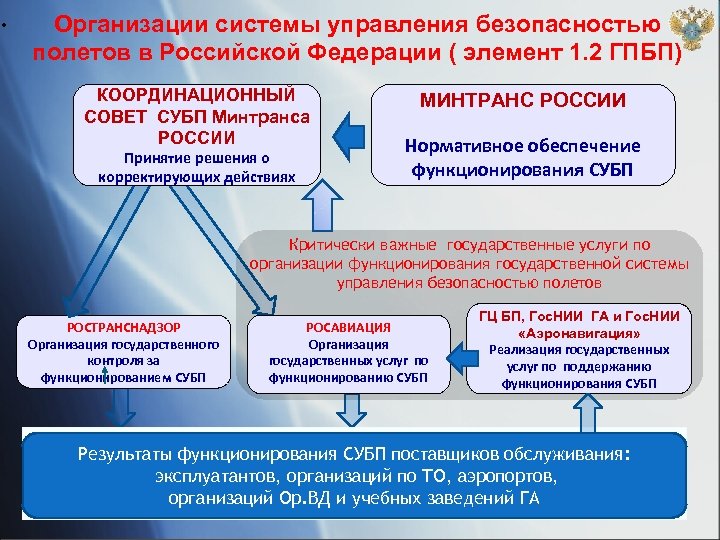 Организации системы управления безопасностью полетов в Российской Федерации ( элемент 1.2 ГПБП)

КООРДИНАЦИОННЫЙ СОВЕТ СУБП Минтранса РОССИИ
Принятие решения о корректирующих действиях

МИНТРАНС РОССИИ
Нормативное обеспечение функционирования СУБП

Критически важные государственные услуги по организации функционирования государственной системы управления безопасностью полетов

РОСТРАНСНАДЗОР
Организация государственного контроля за функционированием СУБП

РОСАВИАЦИЯ
Организация государственных услуг по функционированию СУБП

ГЦ БП, ГосНИИ ГА и ГосНИИ «Аэронавигация»
Реализация государственных услуг по поддержанию функционирования СУБП

Результаты функционирования СУБП поставщиков обслуживания: эксплуатантов, организаций по ТО, аэропортов, организаций Ор.ВД и учебных заведений ГА